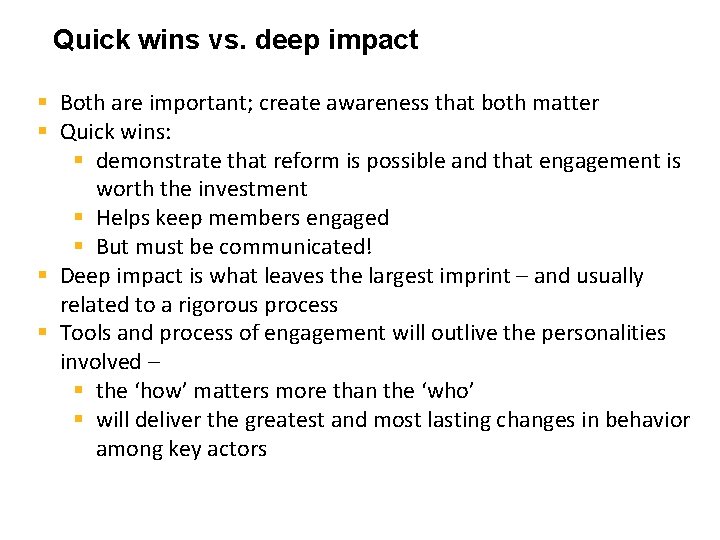 Quick wins vs. deep impact

- Both are important; create awareness that both matter
- Quick wins:
  - demonstrate that reform is possible and that engagement is worth the investment
  - Helps keep members engaged
  - But must be communicated!
- Deep impact is what leaves the largest imprint – and usually related to a rigorous process
- Tools and process of engagement will outlive the personalities involved –
  - the ‘how’ matters more than the ‘who’
  - will deliver the greatest and most lasting changes in behavior among key actors